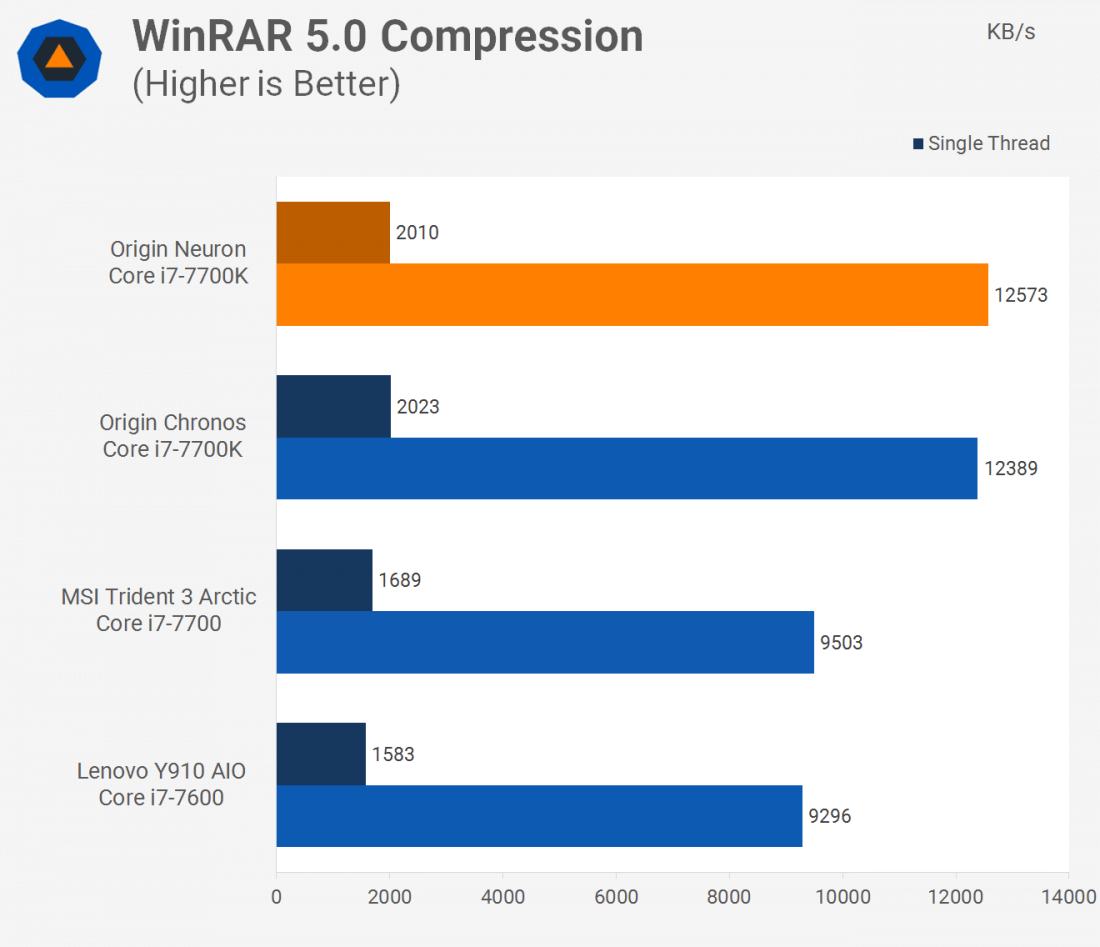 WinRAR 5.0 Compression
(Higher is Better)

KB/s

Single Thread

Origin Neuron
Core i7-7700K
2010
12573

Origin Chronos
Core i7-7700K
2023
12389

MSI Trident 3 Arctic
Core i7-7700
1689
9503

Lenovo Y910 AIO
Core i7-7600
1583
9296

0 2000 4000 6000 8000 10000 12000 14000